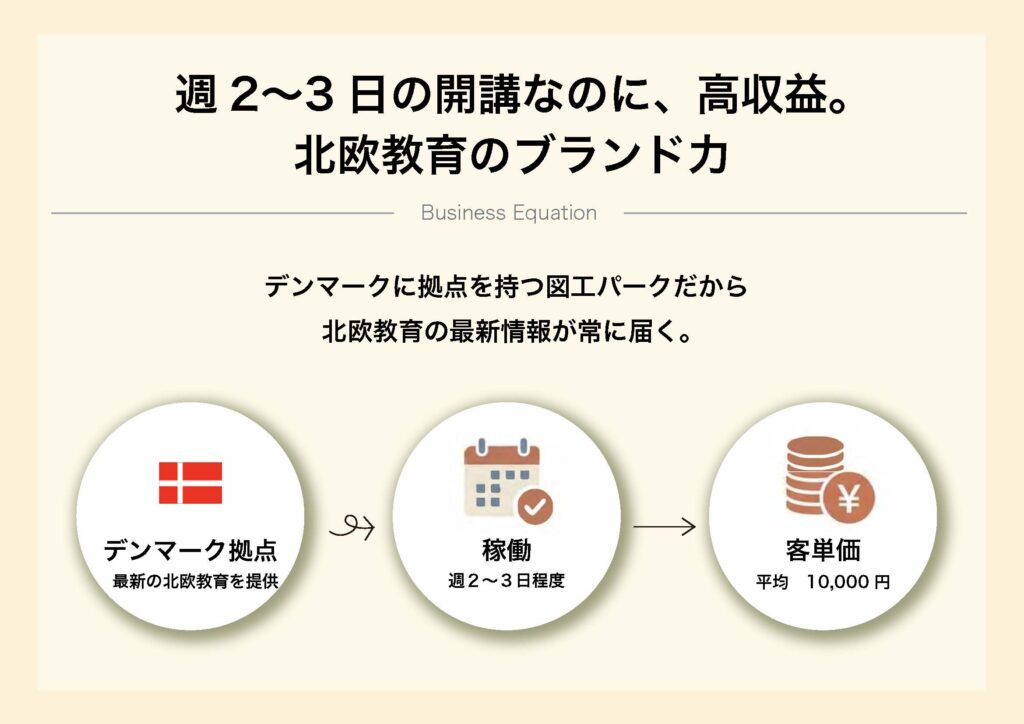 週 2〜3 日の開講なのに、高収益。
北欧教育のブランド力

Business Equation

デンマークに拠点を持つ図工パークだから
北欧教育の最新情報が常に届く。

デンマーク拠点
最新の北欧教育を提供

稼働
週２〜３日程度

¥

客単価
平均　10,000 円